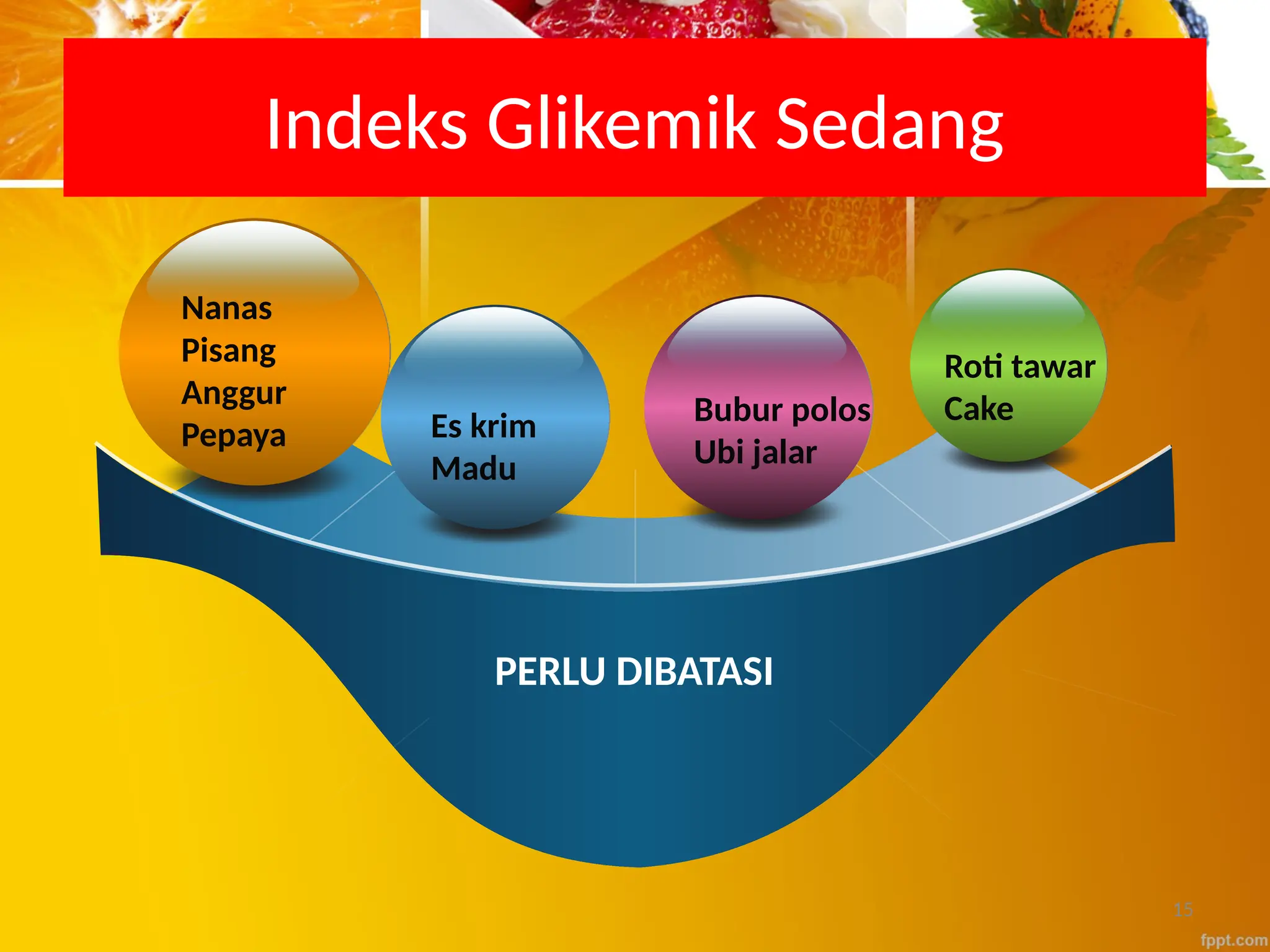 Indeks Glikemik Sedang

Nanas
Pisang
Anggur
Pepaya

Es krim
Madu

Bubur polos
Ubi jalar

Roti tawar
Cake

PERLU DIBATASI

15

fppt.com